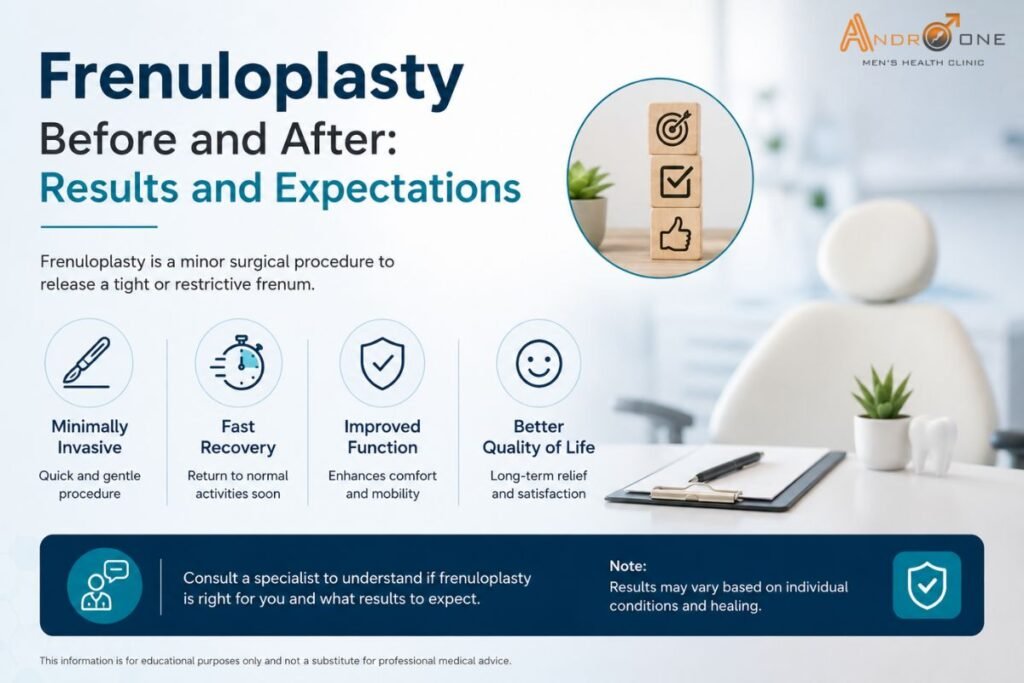 ANDRO ONE
MEN'S HEALTH CLINIC

Frenuloplasty
Before and After:
Results and Expectations

Frenuloplasty is a minor surgical procedure to release a tight or restrictive frenum.

Minimally Invasive
Quick and gentle procedure

Fast Recovery
Return to normal activities soon

Improved Function
Enhances comfort and mobility

Better Quality of Life
Long-term relief and satisfaction

Consult a specialist to understand if frenuloplasty is right for you and what results to expect.

Note:
Results may vary based on individual conditions and healing.

This information is for educational purposes only and not a substitute for professional medical advice.